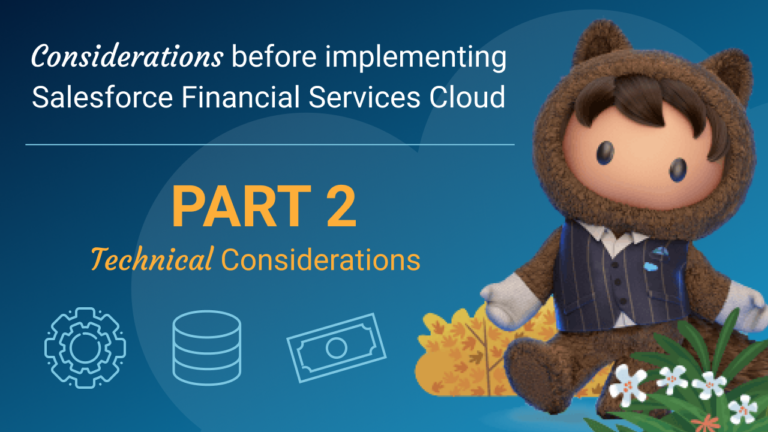 Considerations before implementing Salesforce Financial Services Cloud

PART 2

Technical Considerations